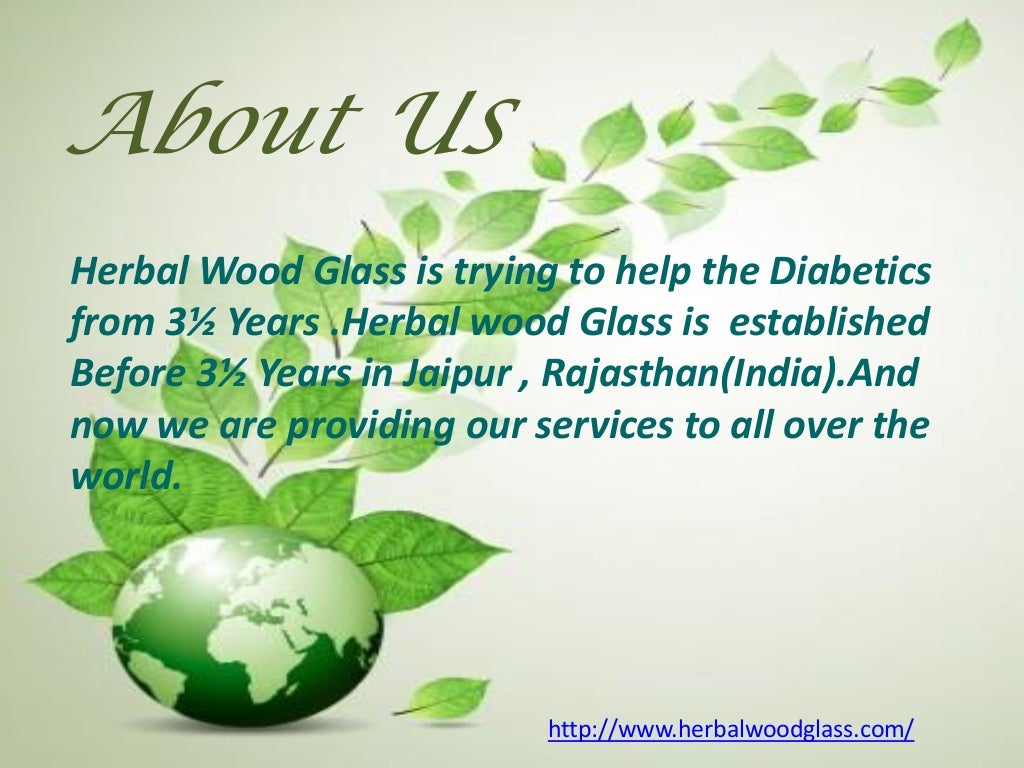 About Us

Herbal Wood Glass is trying to help the Diabetics from 3½ Years .Herbal wood Glass is established Before 3½ Years in Jaipur , Rajasthan(India).And now we are providing our services to all over the world.

http://www.herbalwoodglass.com/